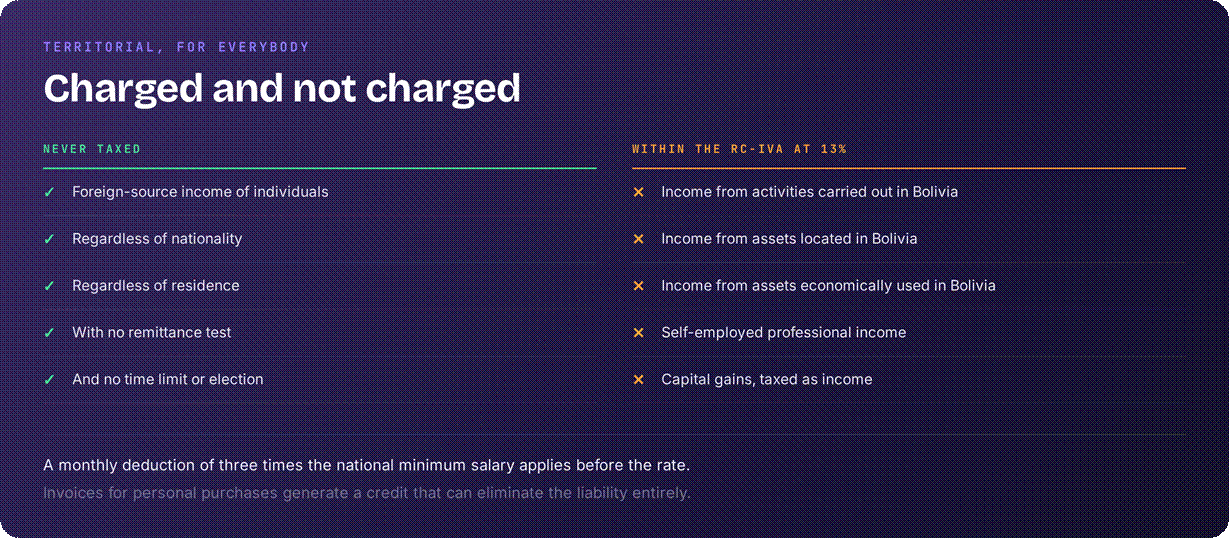 TERRITORIAL, FOR EVERYBODY

Charged and not charged

NEVER TAXED

✓ Foreign-source income of individuals

✓ Regardless of nationality

✓ Regardless of residence

✓ With no remittance test

✓ And no time limit or election

WITHIN THE RC-IVA AT 13%

× Income from activities carried out in Bolivia

× Income from assets located in Bolivia

× Income from assets economically used in Bolivia

× Self-employed professional income

× Capital gains, taxed as income

A monthly deduction of three times the national minimum salary applies before the rate.

Invoices for personal purchases generate a credit that can eliminate the liability entirely.